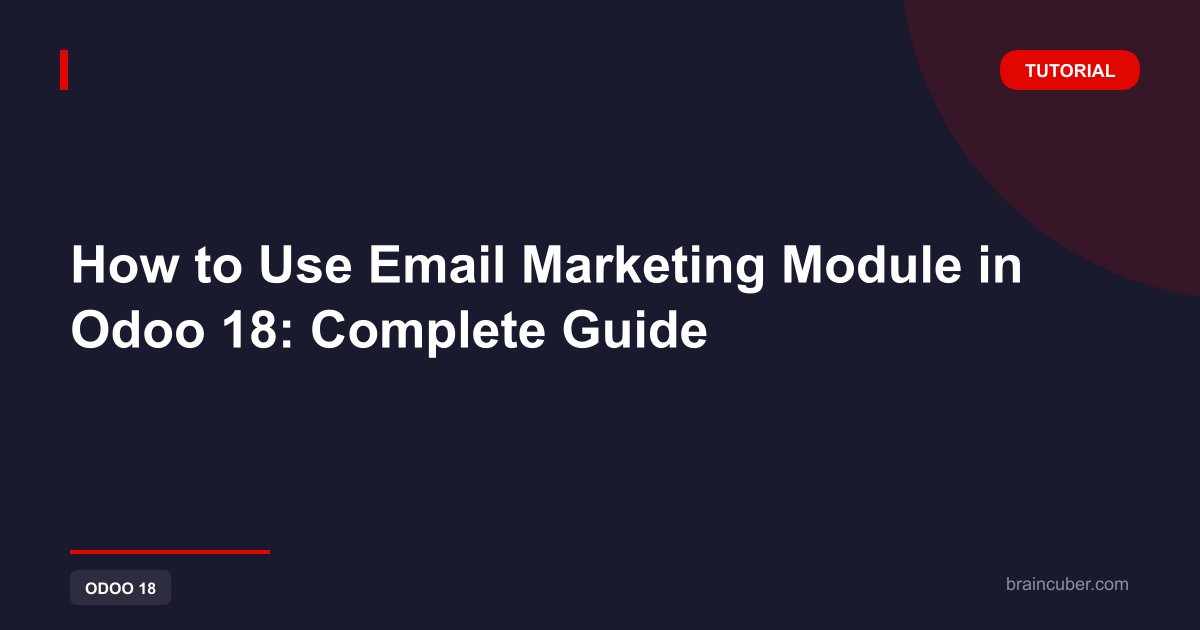 TUTORIAL

How to Use Email Marketing Module in Odoo 18: Complete Guide

ODOO 18

braincuber.com